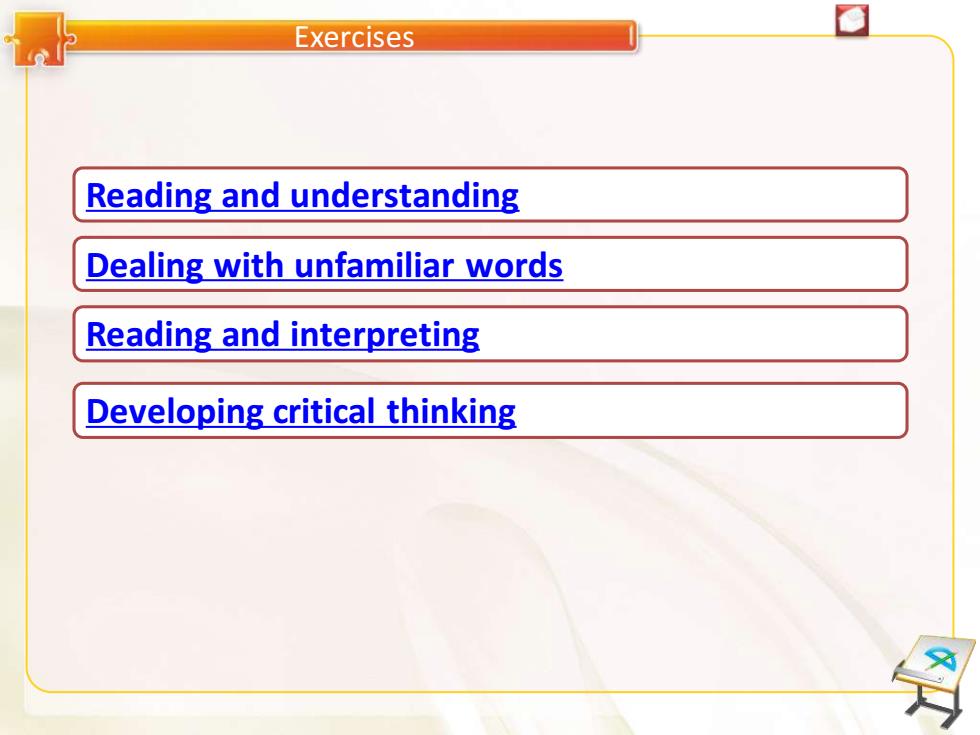 Exercises

Reading and understanding

Dealing with unfamiliar words

Reading and interpreting

Developing critical thinking